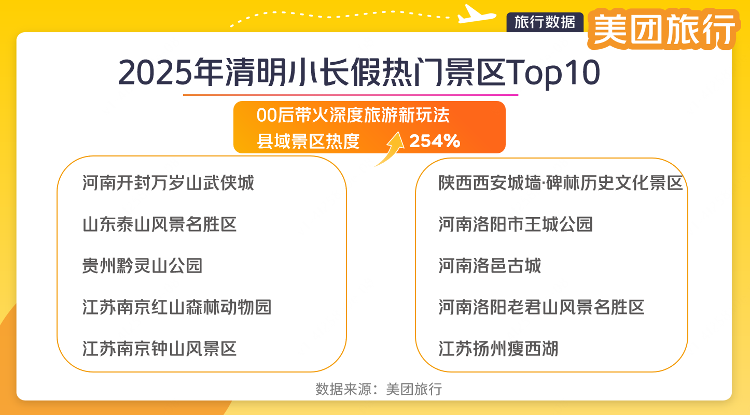 旅行数据 美团旅行

2025年清明小长假热门景区Top10

00后带火深度旅游新玩法
县域景区热度 254%

河南开封万岁山武侠城
山东泰山风景名胜区
贵州黔灵山公园
江苏南京红山森林动物园
江苏南京钟山风景区

陕西西安城墙·碑林历史文化景区
河南洛阳市王城公园
河南洛邑古城
河南洛阳老君山风景名胜区
江苏扬州瘦西湖

数据来源：美团旅行